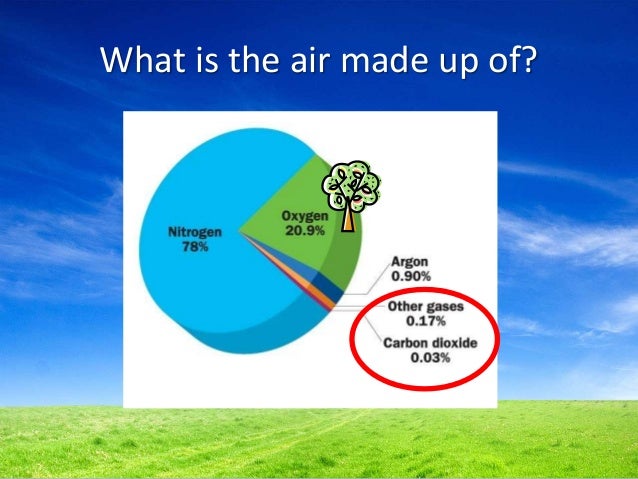 What is the air made up of?

Nitrogen
78%

Oxygen
20.9%

Argon
0.90%

Other gases
0.17%

Carbon dioxide
0.03%